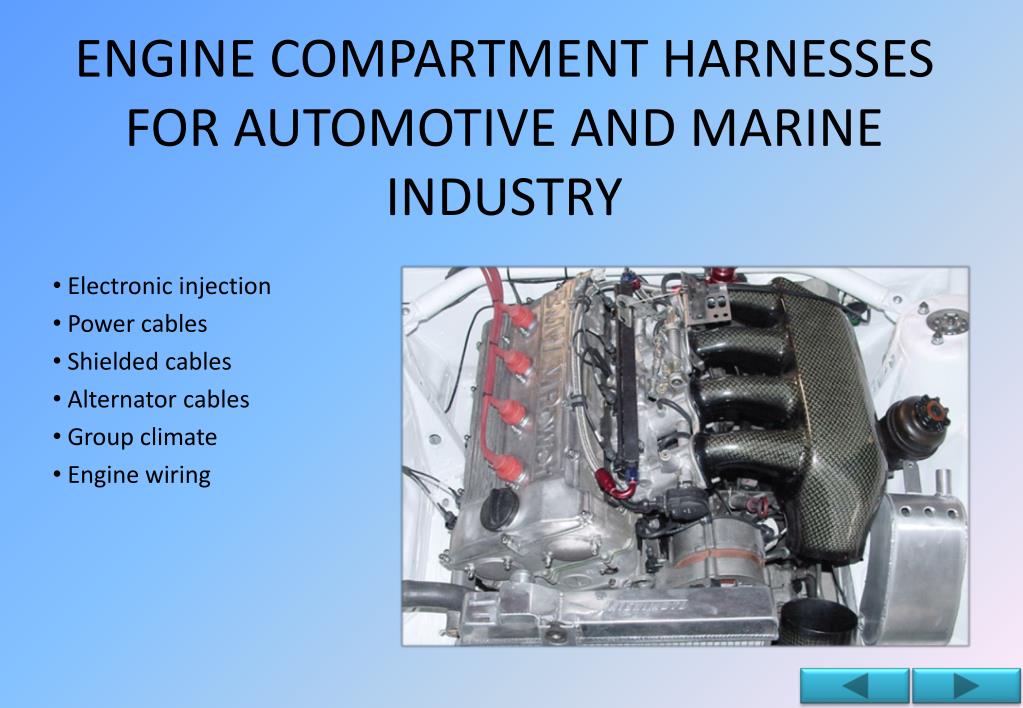 ENGINE COMPARTMENT HARNESSES FOR AUTOMOTIVE AND MARINE INDUSTRY

• Electronic injection
• Power cables
• Shielded cables
• Alternator cables
• Group climate
• Engine wiring